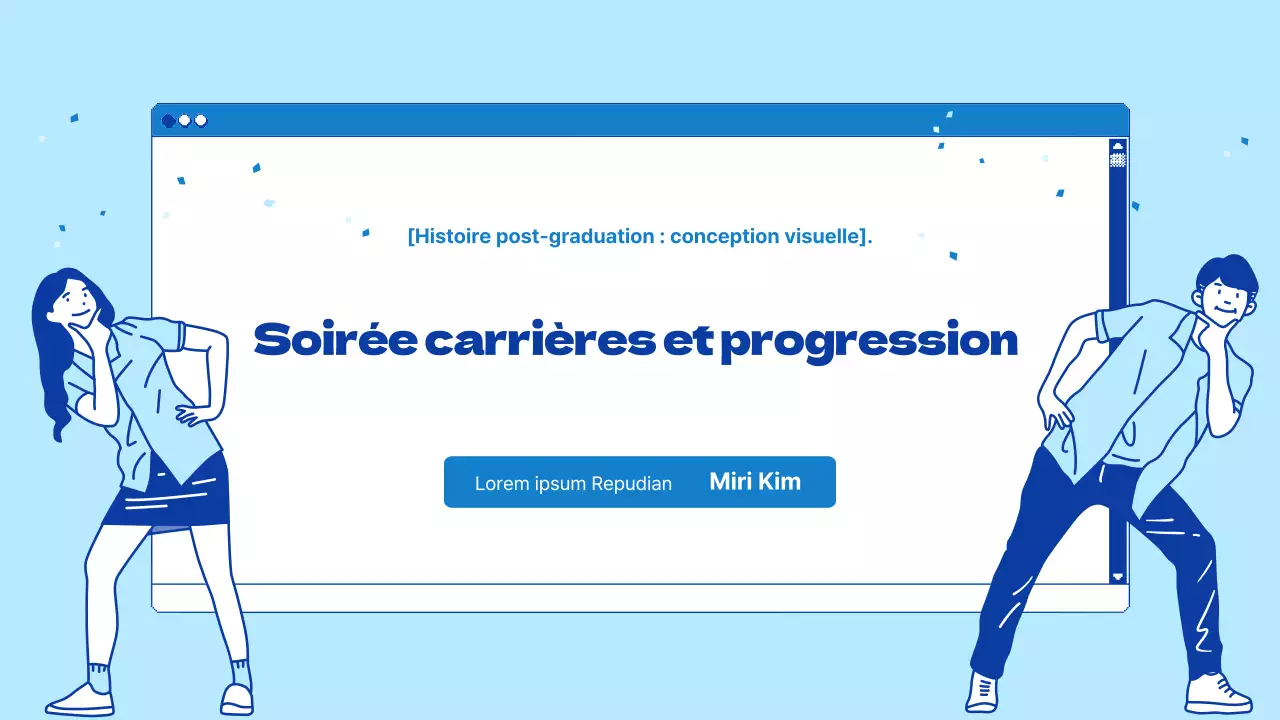 [Histoire post-graduation : conception visuelle].

Soirée carrières et progression

Lorem ipsum Repudian Miri Kim